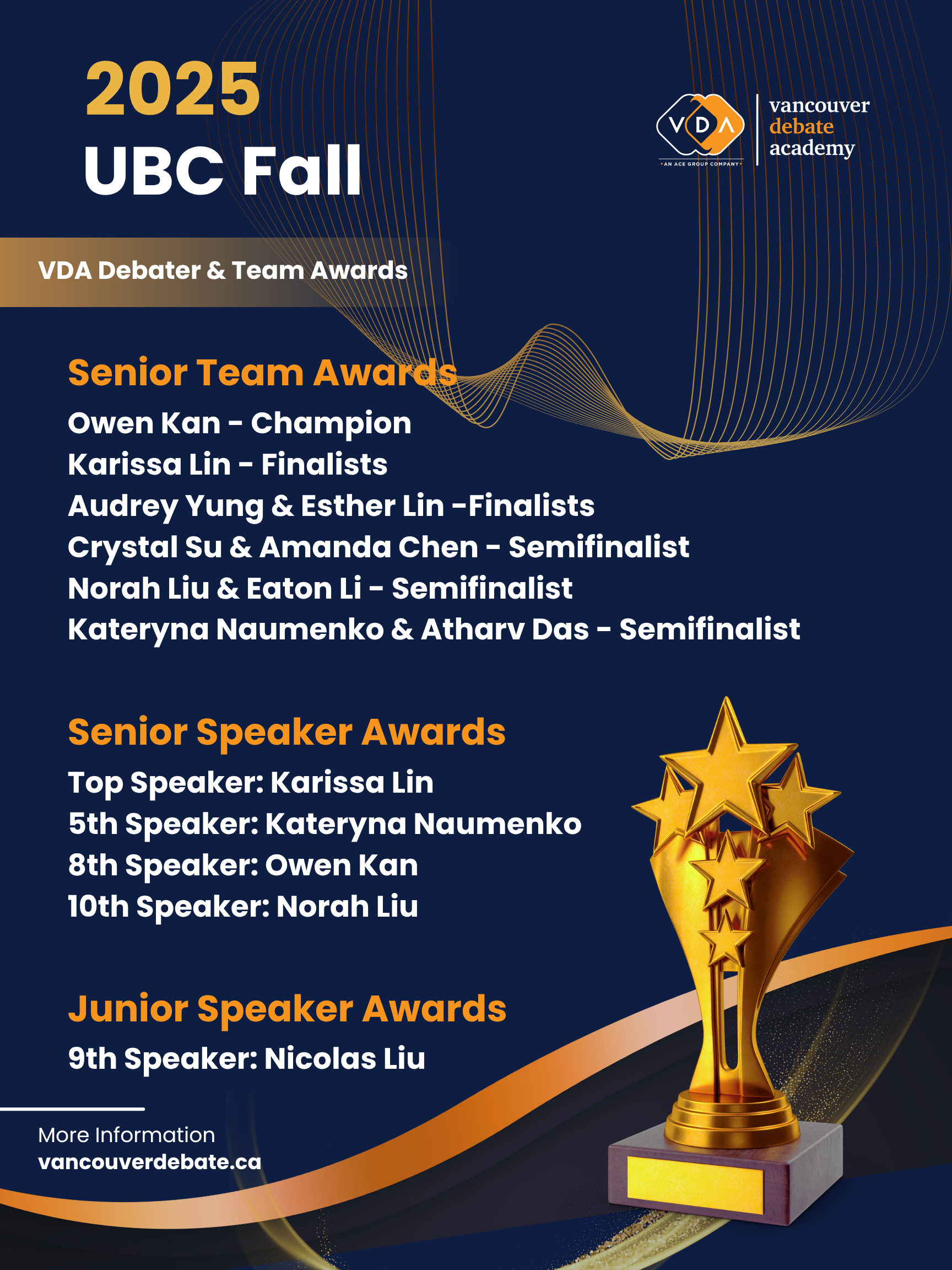 2025
UBC Fall

VDA
AN ACE GROUP COMPANY
vancouver
debate
academy

VDA Debater & Team Awards

Senior Team Awards
Owen Kan - Champion
Karissa Lin - Finalists
Audrey Yung & Esther Lin -Finalists
Crystal Su & Amanda Chen - Semifinalist
Norah Liu & Eaton Li - Semifinalist
Kateryna Naumenko & Atharv Das - Semifinalist

Senior Speaker Awards
Top Speaker: Karissa Lin
5th Speaker: Kateryna Naumenko
8th Speaker: Owen Kan
10th Speaker: Norah Liu

Junior Speaker Awards
9th Speaker: Nicolas Liu

More Information
vancouverdebate.ca